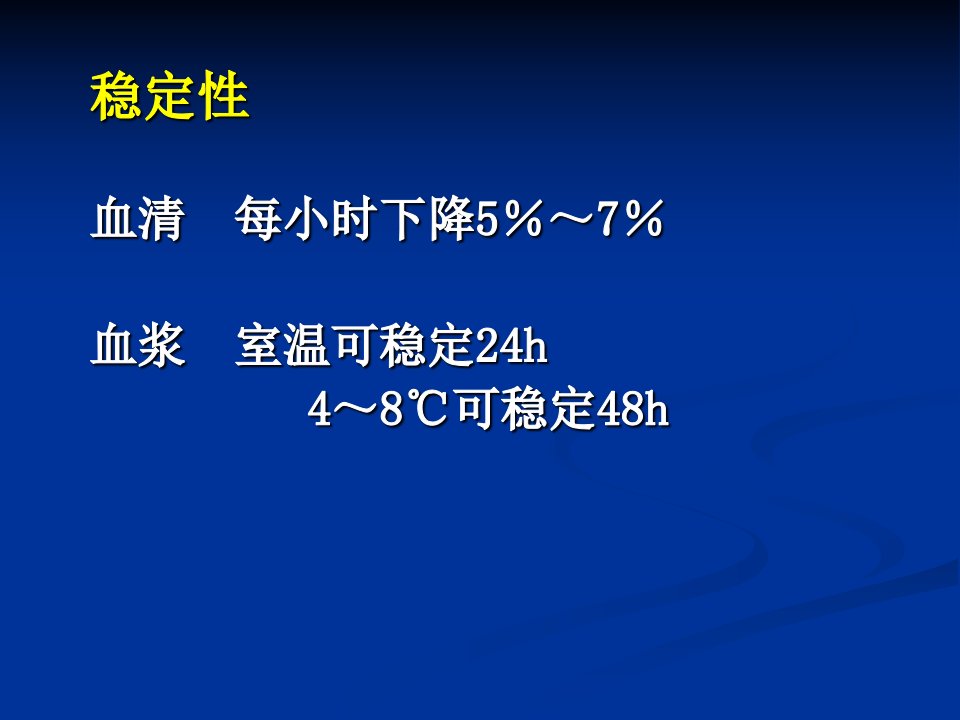 稳定性

血清　每小时下降5％～7％

血浆　室温可稳定24h
4～8℃可稳定48h